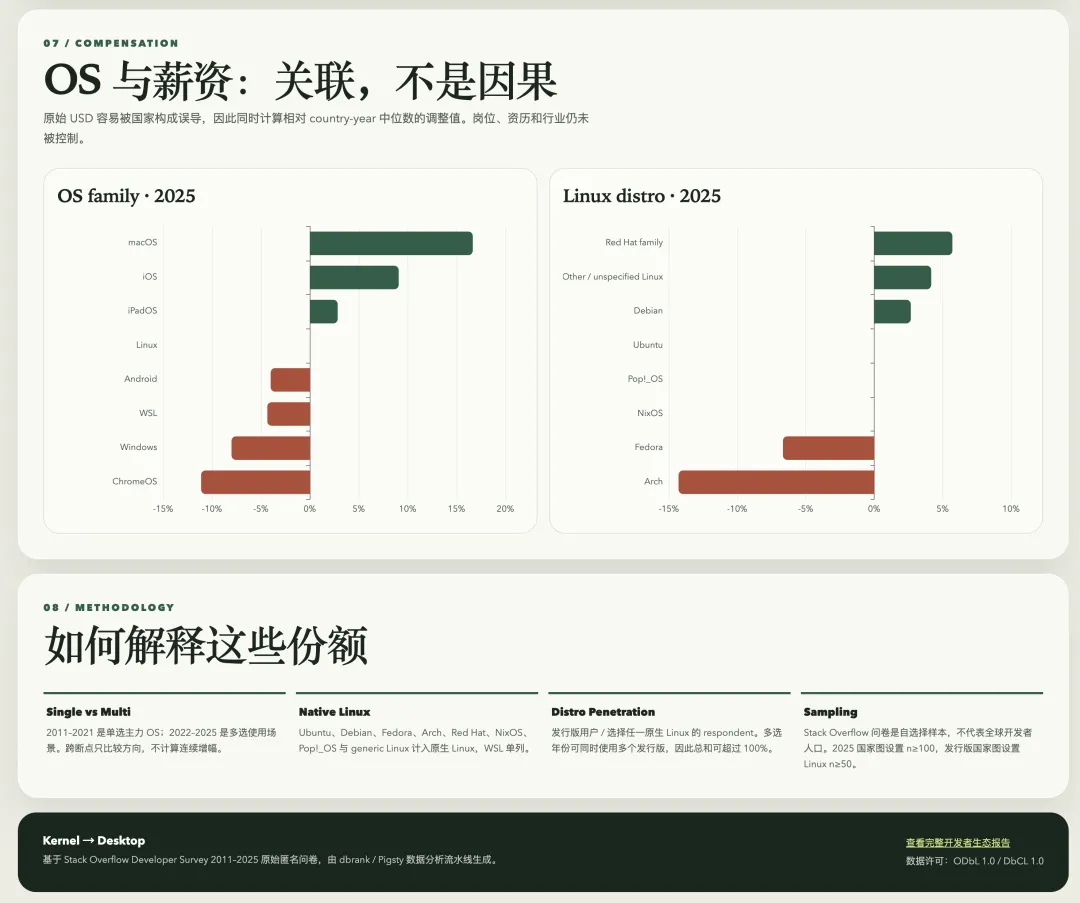 07 / COMPENSATION

OS 与薪资：关联，不是因果

原始 USD 容易被国家构成误导，因此同时计算相对 country-year 中位数的调整值。岗位、资历和行业仍未被控制。

OS family · 2025

macOS
iOS
iPadOS
Linux
Android
WSL
Windows
ChromeOS

-15% -10% -5% 0% 5% 10% 15% 20%

Linux distro · 2025

Red Hat family
Other / unspecified Linux
Debian
Ubuntu
Pop!_OS
NixOS
Fedora
Arch

-15% -10% -5% 0% 5% 10%

08 / METHODOLOGY

如何解释这些份额

Single vs Multi

2011-2021 是单选主力 OS；2022-2025 是多选使用场景。跨断点只比较方向，不计算连续增幅。

Native Linux

Ubuntu、Debian、Fedora、Arch、Red Hat、NixOS、Pop!_OS 与 generic Linux 计入原生 Linux，WSL 单列。

Distro Penetration

发行版用户 / 选择任一原生 Linux 的 respondent。多选年份可同时使用多个发行版，因此总和可超过 100%。

Sampling

Stack Overflow 问卷是自选择样本，不代表全球开发者人口。2025 国家图设置 n≥100，发行版国家图设置 Linux n≥50。

Kernel → Desktop

基于 Stack Overflow Developer Survey 2011-2025 原始匿名问卷，由 dbrank / Pigsty 数据分析流水线生成。

查看完整开发者生态报告

数据许可：ODbL 1.0 / DbCL 1.0